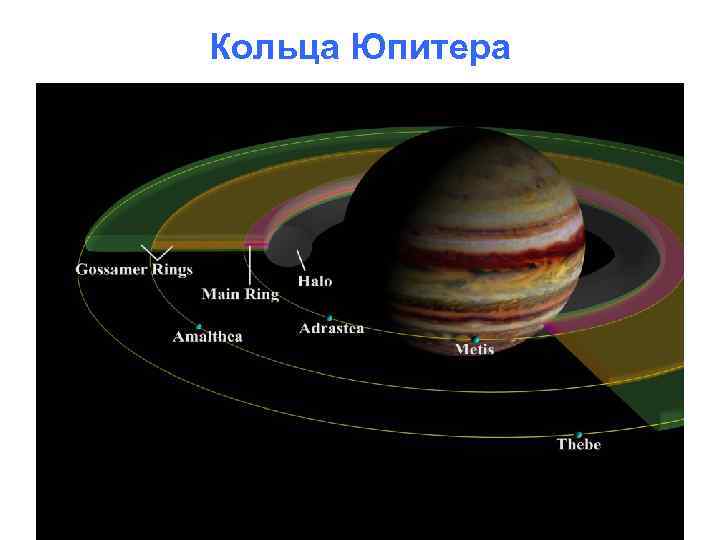 Кольца Юпитера

Gossamer Rings

Main Ring

Halo

Amalthea

Adrastea

Metis

Thebe